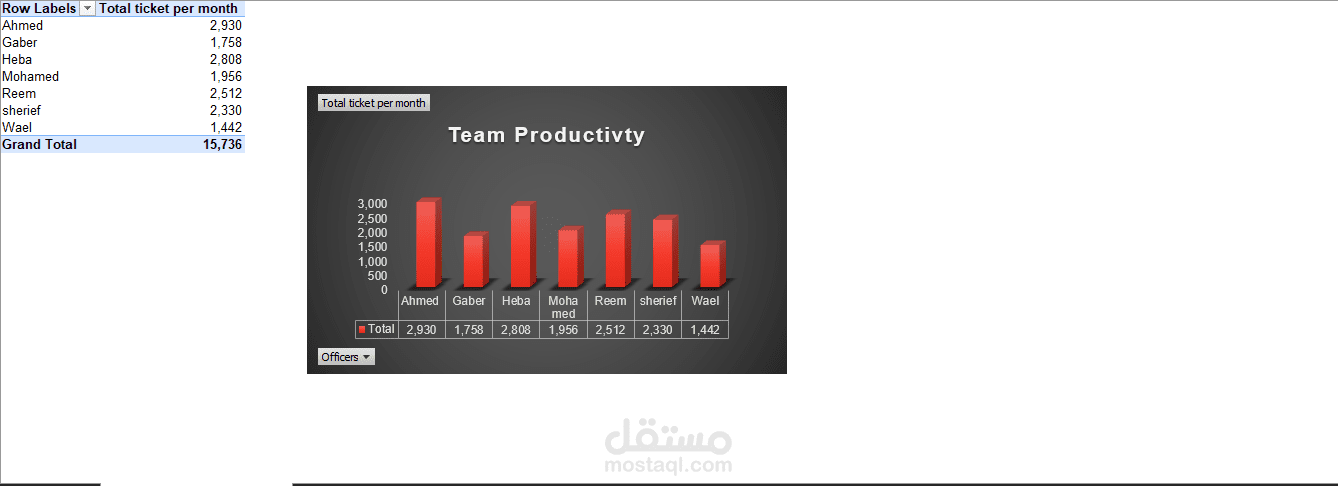 | Row Labels | Total ticket per month |
|---|---|
| Ahmed | 2,930 |
| Gaber | 1,758 |
| Heba | 2,808 |
| Mohamed | 1,956 |
| Reem | 2,512 |
| sherief | 2,330 |
| Wael | 1,442 |
| Grand Total | 15,736 |

Total ticket per month

Team Productivty

3,000
2,500
2,000
1,500
1,000
500
0

| | Ahmed | Gaber | Heba | Mohamed | Reem | sherief | Wael |
|---|---|---|---|---|---|---|---|
| Total | 2,930 | 1,758 | 2,808 | 1,956 | 2,512 | 2,330 | 1,442 |

Officers

مستقل
mostaql.com